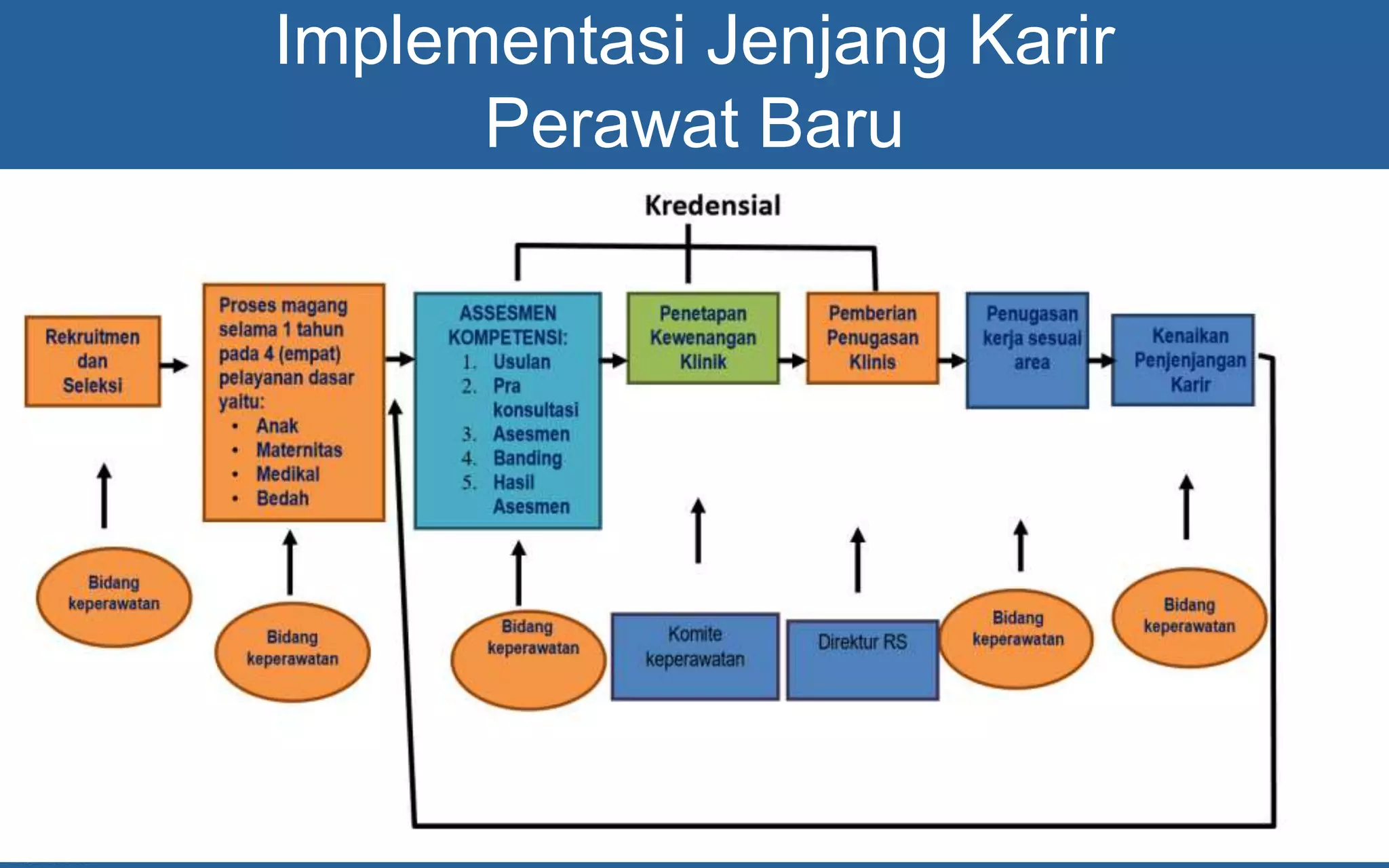 Implementasi Jenjang Karir Perawat Baru

Kredensial

Rekruitmen dan Seleksi

Proses magang selama 1 tahun pada 4 (empat) pelayanan dasar yaitu:
• Anak
• Maternitas
• Medikal
• Bedah

ASSESMEN KOMPETENSI:
1. Usulan
2. Pra konsultasi
3. Asesmen
4. Banding
5. Hasil Asesmen

Penetapan Kewenangan Klinik

Pemberian Penugasan Klinis

Penugasan kerja sesuai area

Kenaikan Penjenjangan Karir

Bidang keperawatan

Bidang keperawatan

Bidang keperawatan

Komite keperawatan

Direktur RS

Bidang keperawatan

Bidang keperawatan